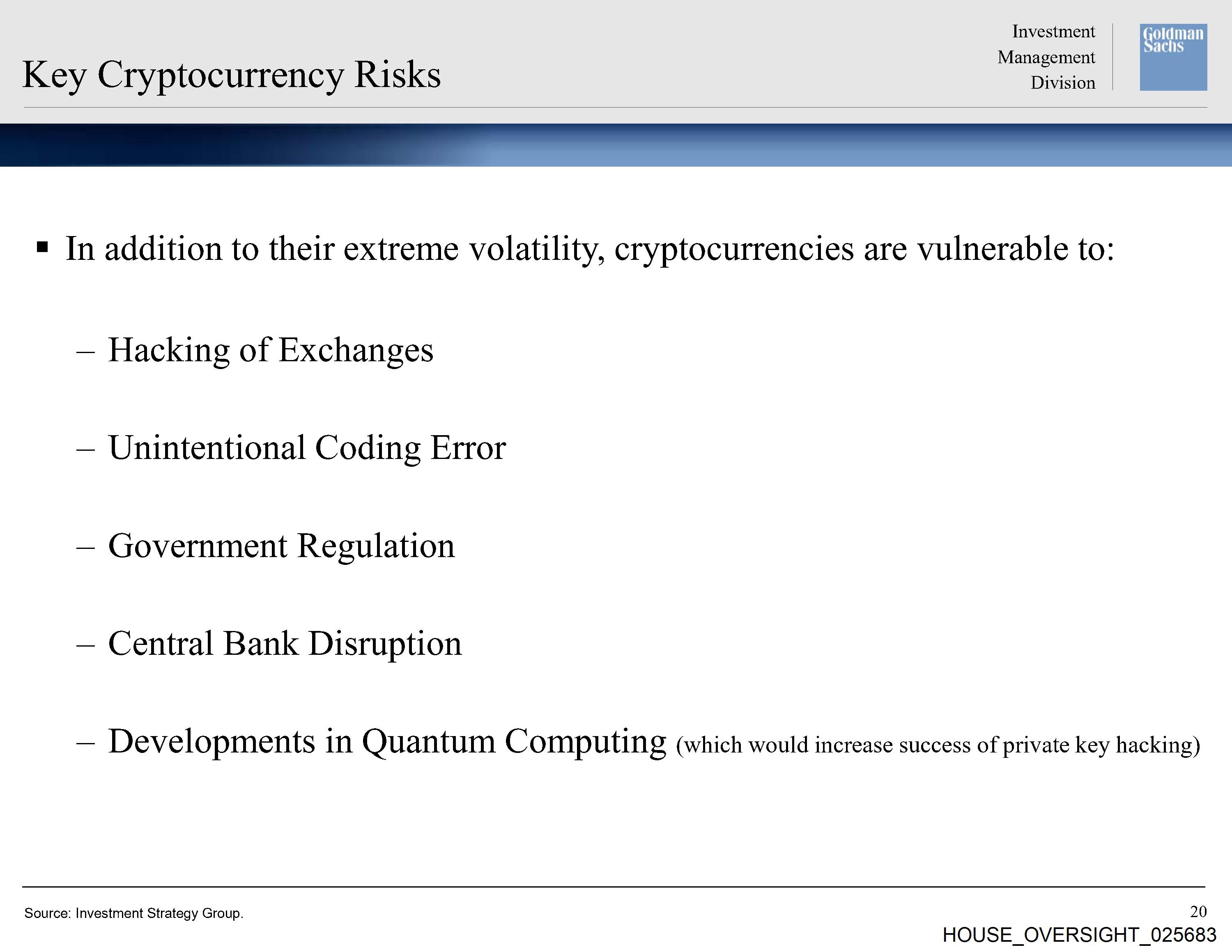 Key Cryptocurrency Risks

Investment Management Division

Goldman Sachs

▪ In addition to their extreme volatility, cryptocurrencies are vulnerable to:

– Hacking of Exchanges

– Unintentional Coding Error

– Government Regulation

– Central Bank Disruption

– Developments in Quantum Computing (which would increase success of private key hacking)

Source: Investment Strategy Group.

20

HOUSE_OVERSIGHT_025683